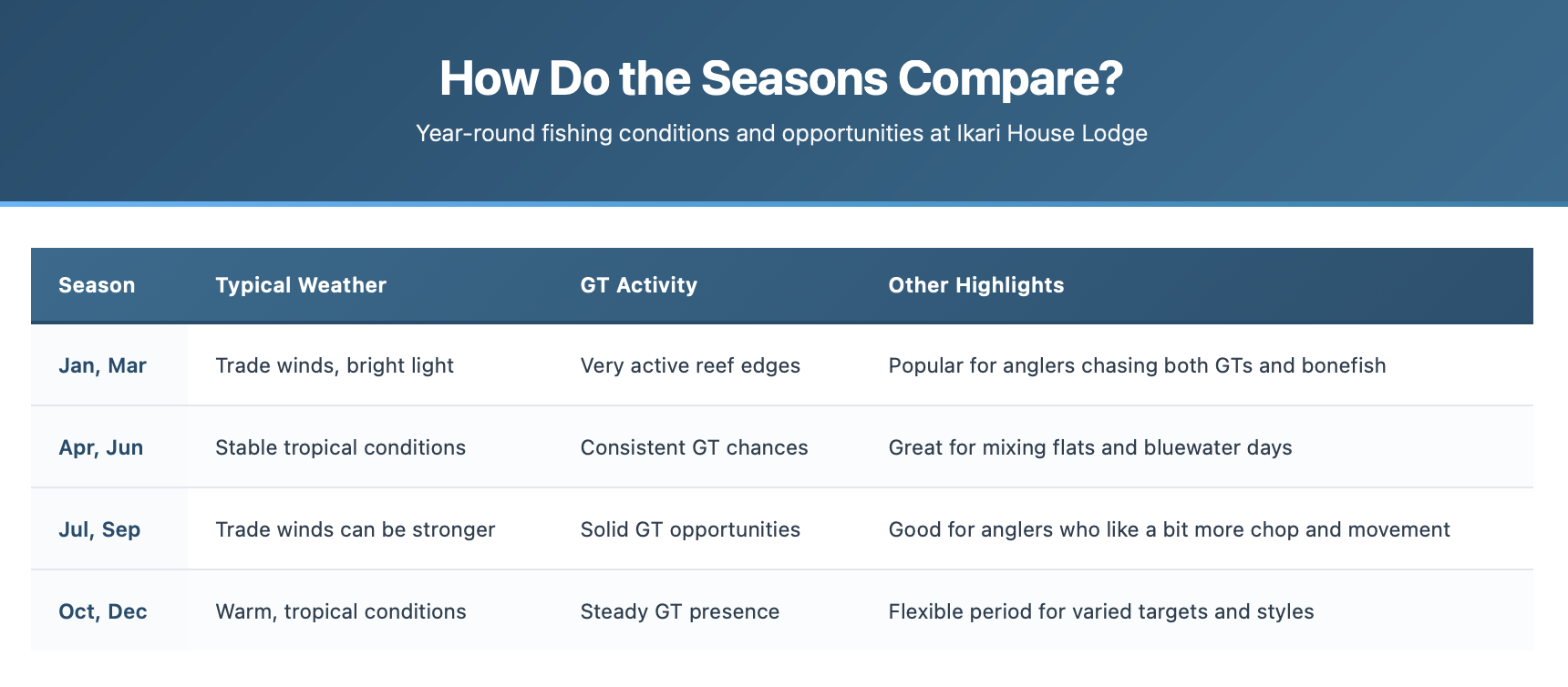 How Do the Seasons Compare?

Year-round fishing conditions and opportunities at Ikari House Lodge

| Season | Typical Weather | GT Activity | Other Highlights |
|---|---|---|---|
| Jan, Mar | Trade winds, bright light | Very active reef edges | Popular for anglers chasing both GTs and bonefish |
| Apr, Jun | Stable tropical conditions | Consistent GT chances | Great for mixing flats and bluewater days |
| Jul, Sep | Trade winds can be stronger | Solid GT opportunities | Good for anglers who like a bit more chop and movement |
| Oct, Dec | Warm, tropical conditions | Steady GT presence | Flexible period for varied targets and styles |